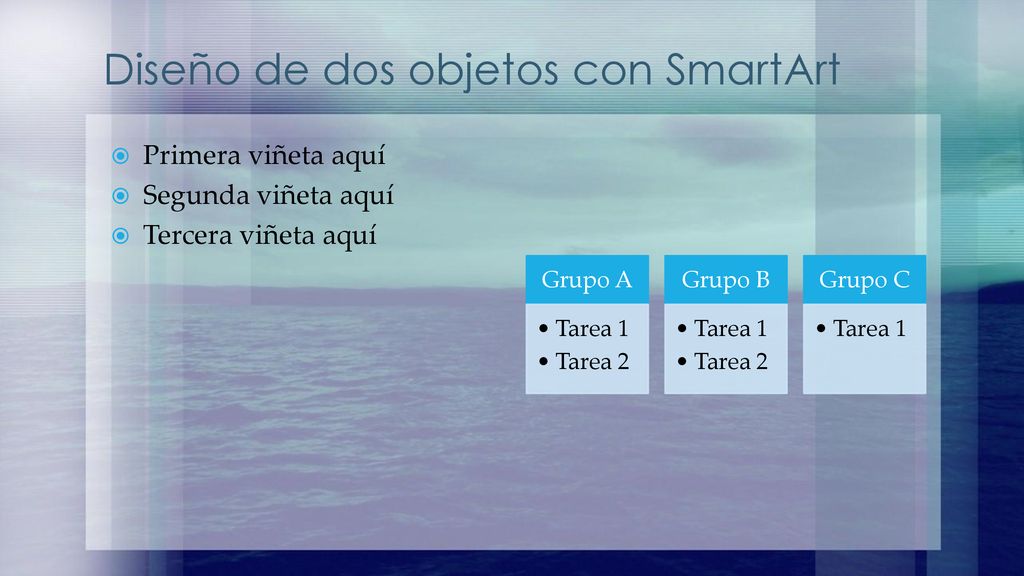 Diseño de dos objetos con SmartArt

Primera viñeta aquí
Segunda viñeta aquí
Tercera viñeta aquí

Grupo A
• Tarea 1
• Tarea 2

Grupo B
• Tarea 1
• Tarea 2

Grupo C
• Tarea 1